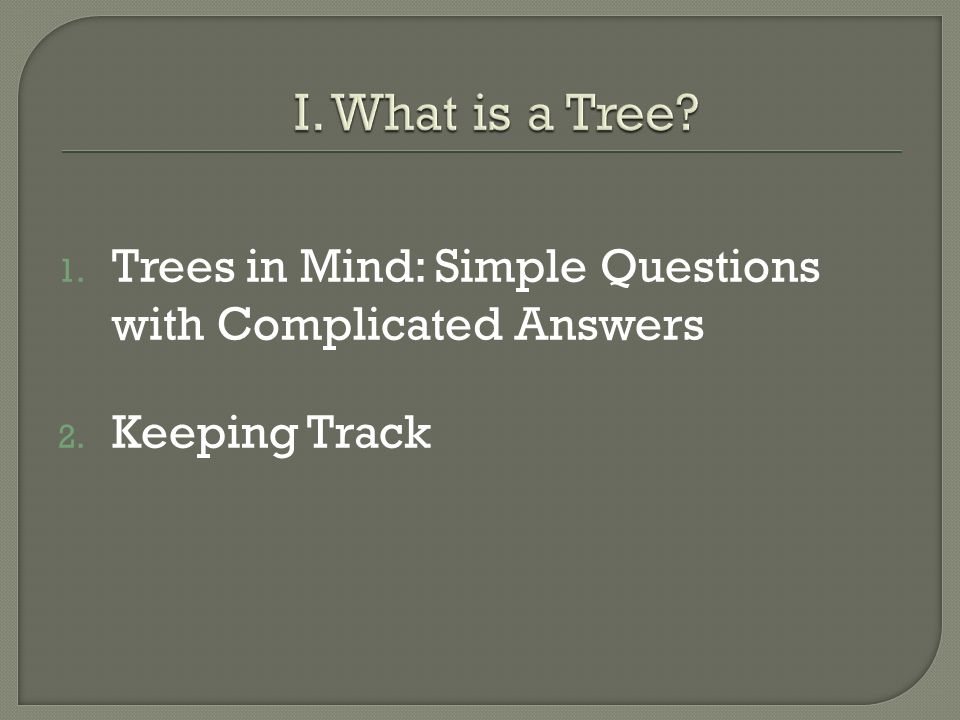 I. What is a Tree?

1. Trees in Mind: Simple Questions with Complicated Answers

2. Keeping Track